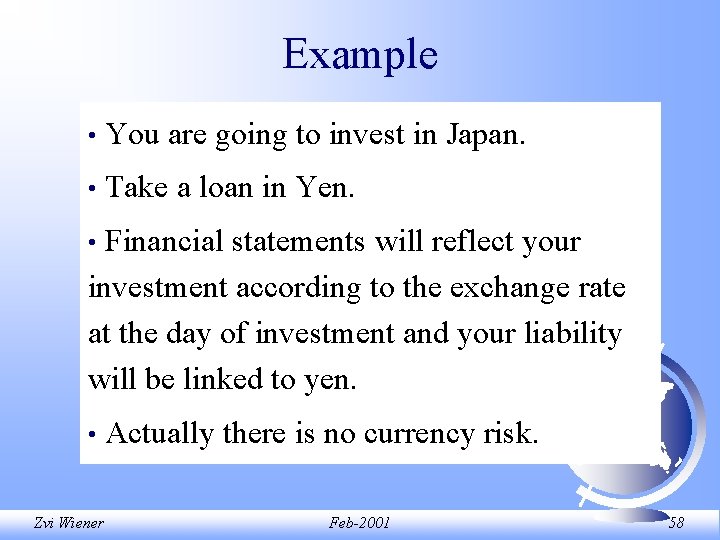 Example

• You are going to invest in Japan.

• Take a loan in Yen.

• Financial statements will reflect your investment according to the exchange rate at the day of investment and your liability will be linked to yen.

• Actually there is no currency risk.

Zvi Wiener Feb-2001 58